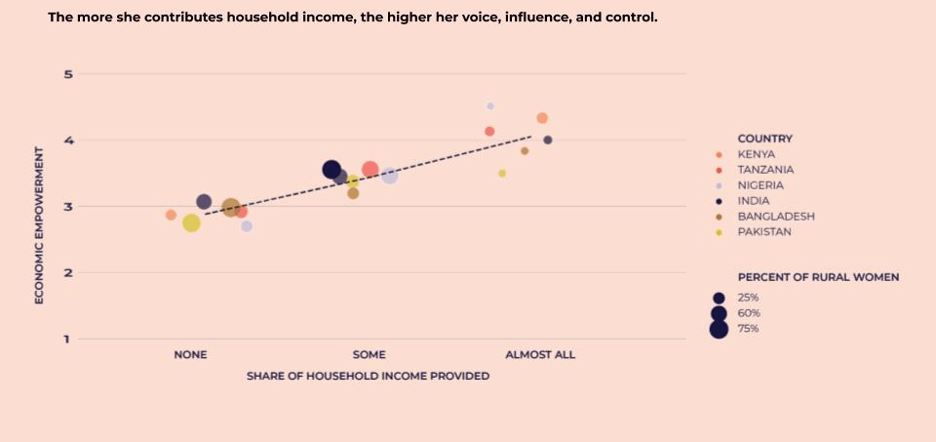 The more she contributes household income, the higher her voice, influence, and control.

ECONOMIC EMPOWERMENT

5
4
3
2
1

NONE
SOME
ALMOST ALL

SHARE OF HOUSEHOLD INCOME PROVIDED

COUNTRY
KENYA
TANZANIA
NIGERIA
INDIA
BANGLADESH
PAKISTAN

PERCENT OF RURAL WOMEN
25%
60%
75%